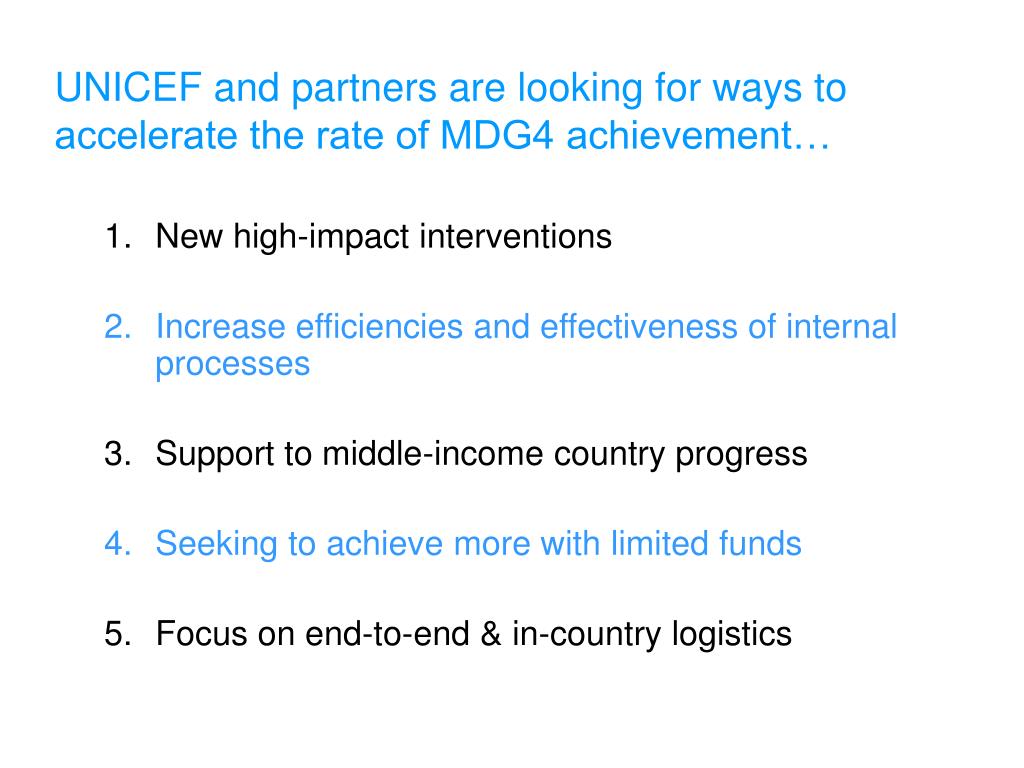 UNICEF and partners are looking for ways to accelerate the rate of MDG4 achievement…

1. New high-impact interventions

2. Increase efficiencies and effectiveness of internal processes

3. Support to middle-income country progress

4. Seeking to achieve more with limited funds

5. Focus on end-to-end & in-country logistics